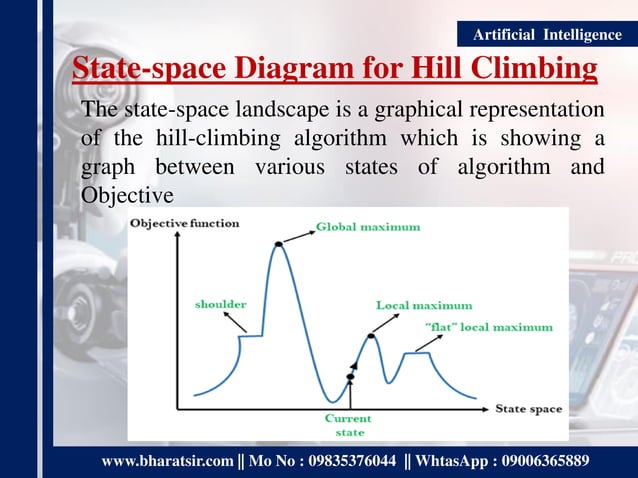 Artificial Intelligence

State-space Diagram for Hill Climbing

The state-space landscape is a graphical representation of the hill-climbing algorithm which is showing a graph between various states of algorithm and Objective

Objective function
Global maximum
shoulder
Local maximum
"flat" local maximum
Current state
State space

www.bharatsir.com || Mo No : 09835376044 || WhtasApp : 09006365889